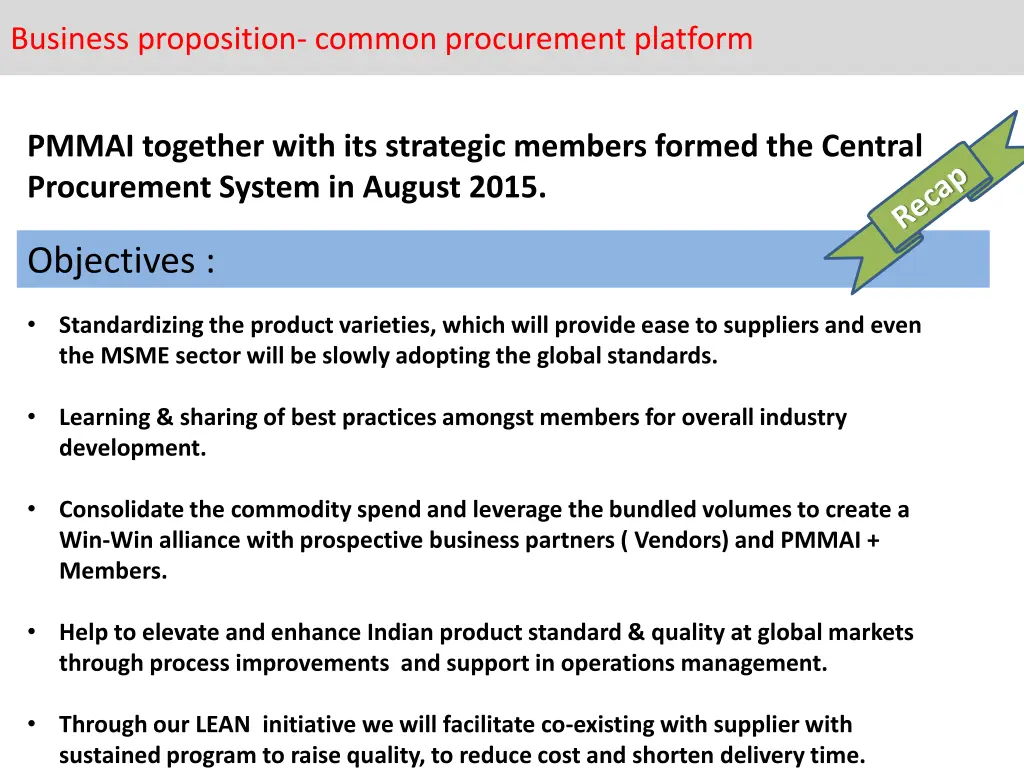 Business proposition- common procurement platform

PMMAI together with its strategic members formed the Central Procurement System in August 2015.

Recap

Objectives :

• Standardizing the product varieties, which will provide ease to suppliers and even the MSME sector will be slowly adopting the global standards.

• Learning & sharing of best practices amongst members for overall industry development.

• Consolidate the commodity spend and leverage the bundled volumes to create a Win-Win alliance with prospective business partners ( Vendors) and PMMAI + Members.

• Help to elevate and enhance Indian product standard & quality at global markets through process improvements and support in operations management.

• Through our LEAN initiative we will facilitate co-existing with supplier with sustained program to raise quality, to reduce cost and shorten delivery time.